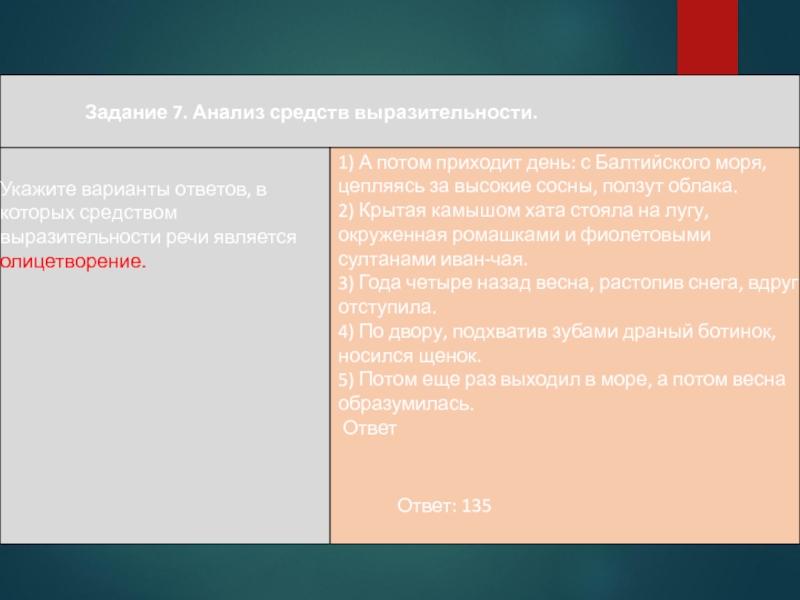 Задание 7. Анализ средств выразительности.

Укажите варианты ответов, в которых средством выразительности речи является олицетворение.

1) А потом приходит день: с Балтийского моря, цепляясь за высокие сосны, ползут облака.
2) Крытая камышом хата стояла на лугу, окруженная ромашками и фиолетовыми султанами иван-чая.
3) Года четыре назад весна, растопив снега, вдруг отступила.
4) По двору, подхватив зубами драный ботинок, носился щенок.
5) Потом еще раз выходил в море, а потом весна образумилась.
Ответ

Ответ: 135